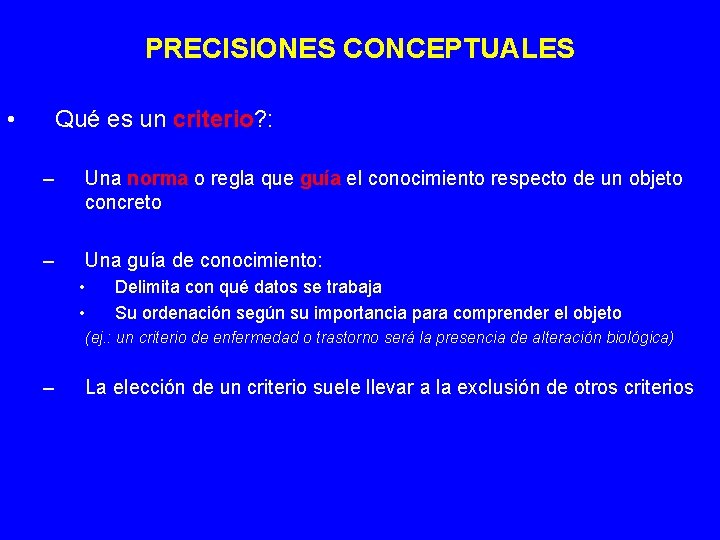 PRECISIONES CONCEPTUALES

• Qué es un criterio?:

– Una norma o regla que guía el conocimiento respecto de un objeto concreto

– Una guía de conocimiento:
  • Delimita con qué datos se trabaja
  • Su ordenación según su importancia para comprender el objeto
  (ej.: un criterio de enfermedad o trastorno será la presencia de alteración biológica)

– La elección de un criterio suele llevar a la exclusión de otros criterios